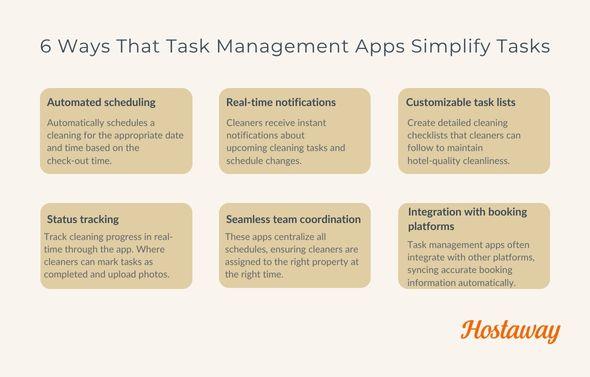 6 Ways That Task Management Apps Simplify Tasks

Automated scheduling

Automatically schedules a cleaning for the appropriate date and time based on the check-out time.

Real-time notifications

Cleaners receive instant notifications about upcoming cleaning tasks and schedule changes.

Customizable task lists

Create detailed cleaning checklists that cleaners can follow to maintain hotel-quality cleanliness.

Status tracking

Track cleaning progress in real-time through the app. Where cleaners can mark tasks as completed and upload photos.

Seamless team coordination

These apps centralize all schedules, ensuring cleaners are assigned to the right property at the right time.

Integration with booking platforms

Task management apps often integrate with other platforms, syncing accurate booking information automatically.

Hostaway